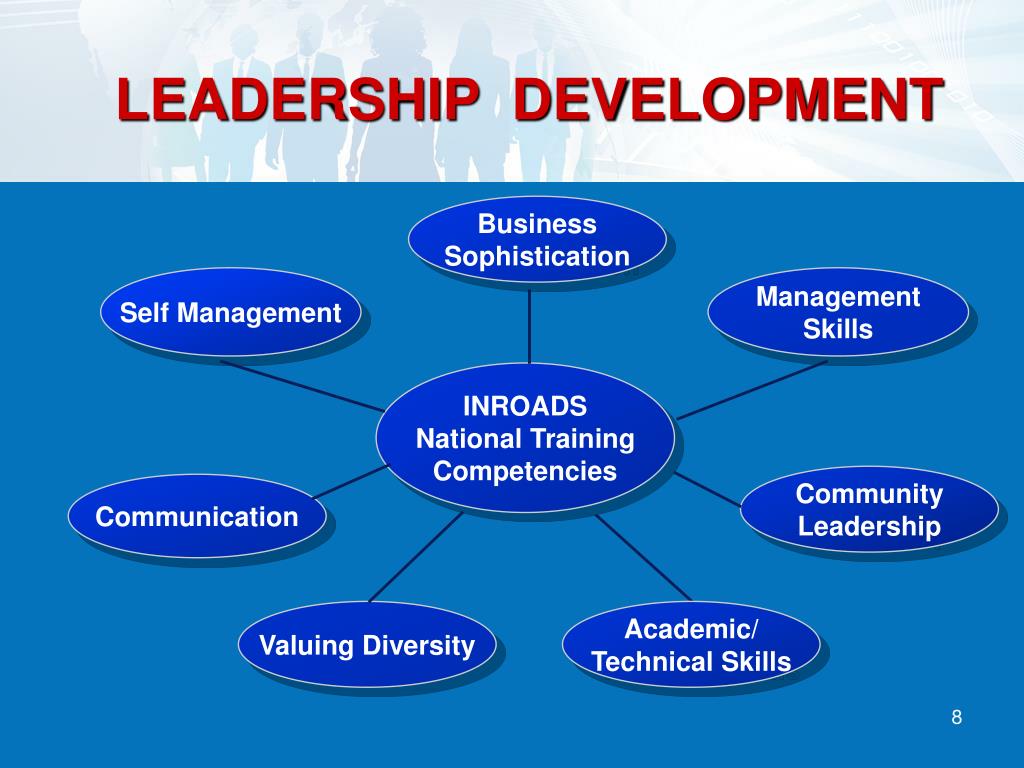 LEADERSHIP DEVELOPMENT

Business Sophistication

Self Management

Management Skills

INROADS National Training Competencies

Communication

Community Leadership

Valuing Diversity

Academic/ Technical Skills

8